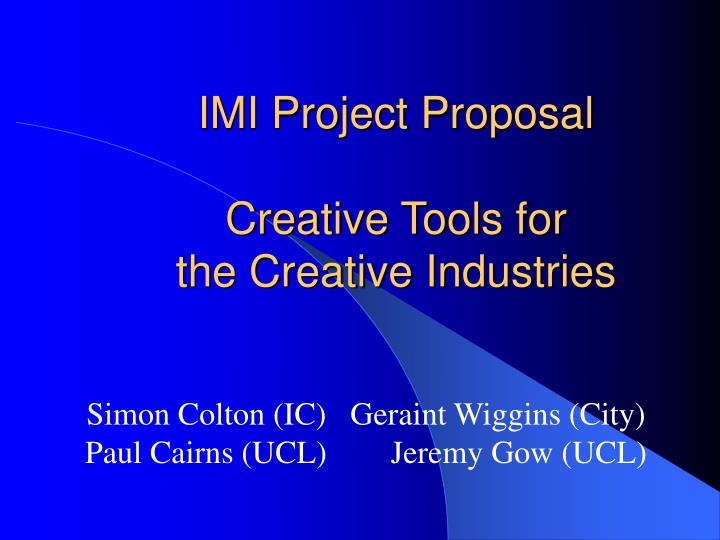 IMI Project Proposal

Creative Tools for the Creative Industries

Simon Colton (IC) Geraint Wiggins (City)
Paul Cairns (UCL) Jeremy Gow (UCL)